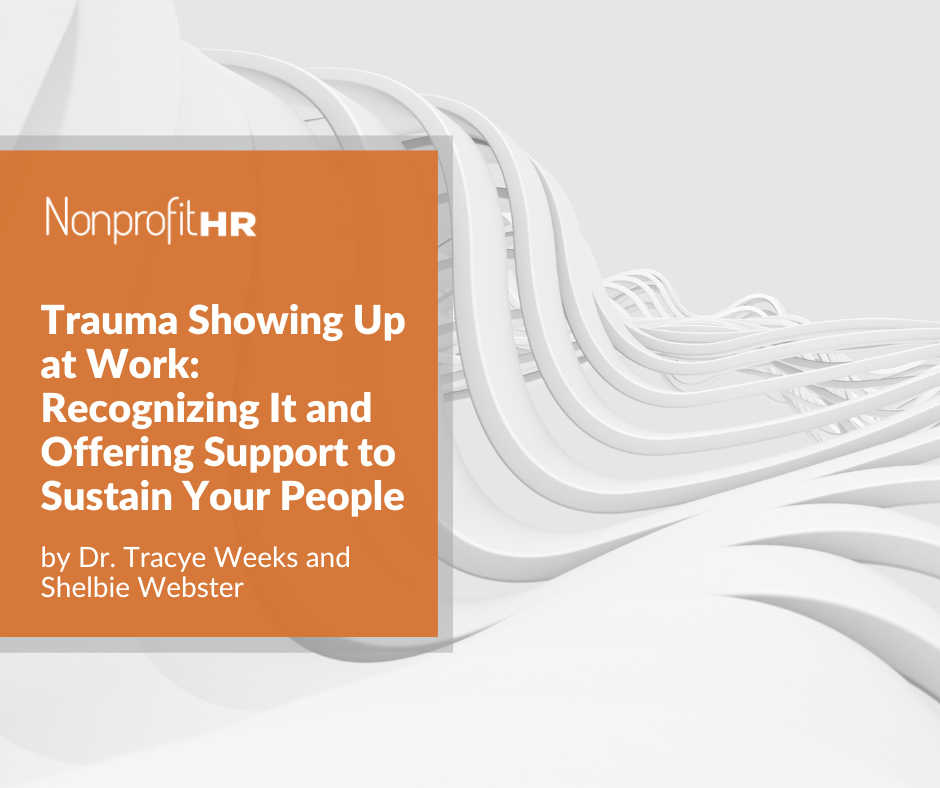 NonprofitHR

Trauma Showing Up at Work: Recognizing It and Offering Support to Sustain Your People

by Dr. Tracye Weeks and Shelbie Webster